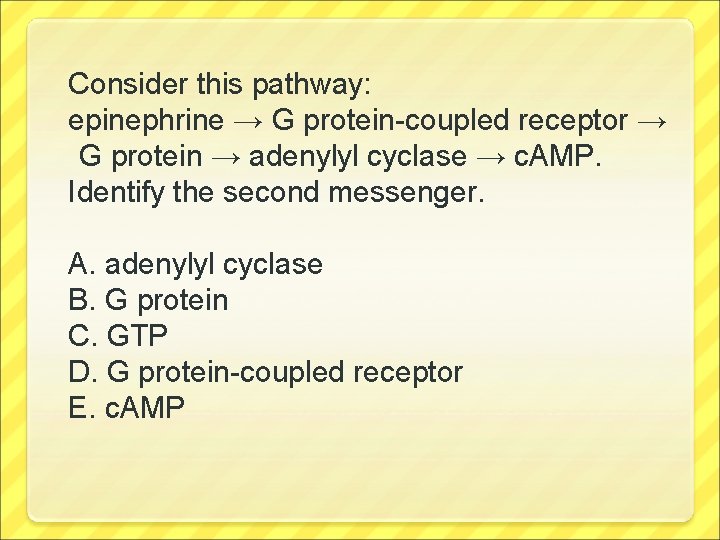 Consider this pathway:
epinephrine → G protein-coupled receptor → G protein → adenylyl cyclase → cAMP.
Identify the second messenger.

A. adenylyl cyclase
B. G protein
C. GTP
D. G protein-coupled receptor
E. cAMP